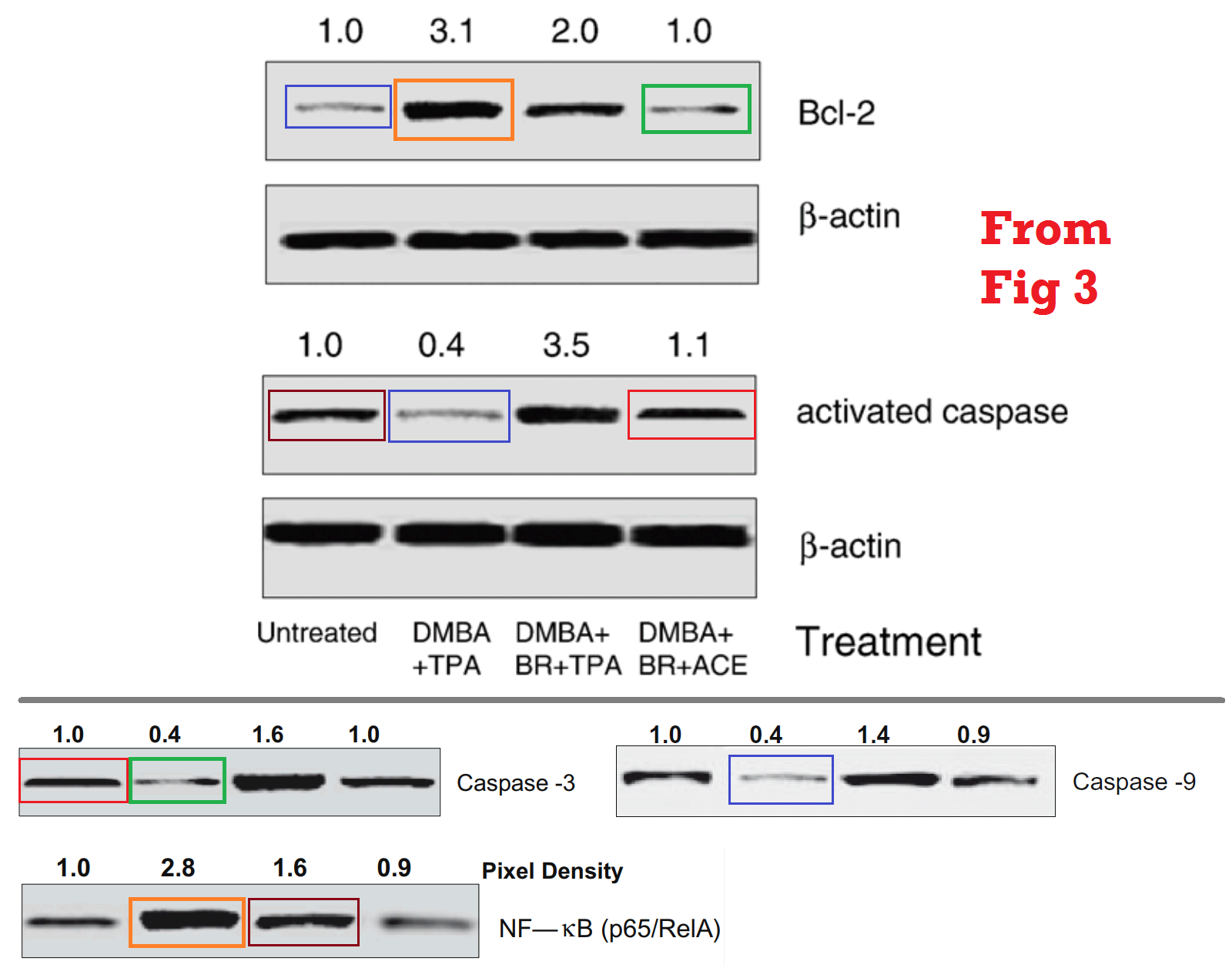 1.0 3.1 2.0 1.0

Bcl-2

β-actin

From Fig 3

1.0 0.4 3.5 1.1

activated caspase

β-actin

Untreated DMBA +TPA DMBA+ BR+TPA DMBA+ BR+ACE Treatment

1.0 0.4 1.6 1.0

Caspase -3

1.0 0.4 1.4 0.9

Caspase -9

1.0 2.8 1.6 0.9

Pixel Density

NF—κB (p65/RelA)